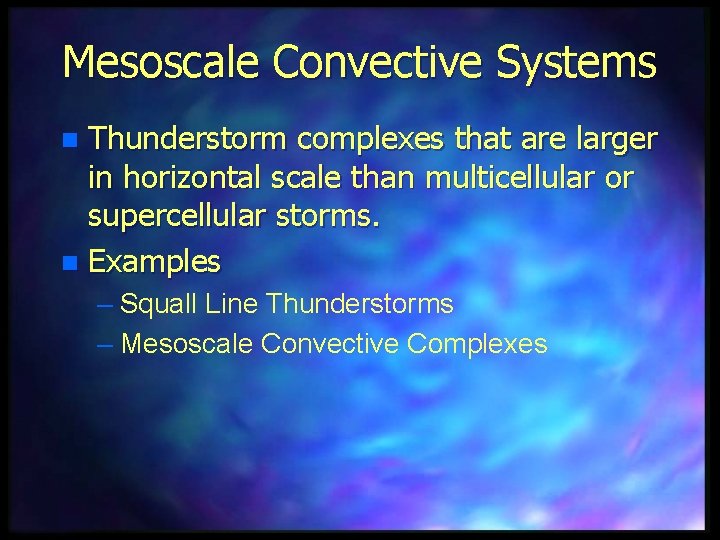 Mesoscale Convective Systems

- Thunderstorm complexes that are larger in horizontal scale than multicellular or supercellular storms.
- Examples
  – Squall Line Thunderstorms
  – Mesoscale Convective Complexes